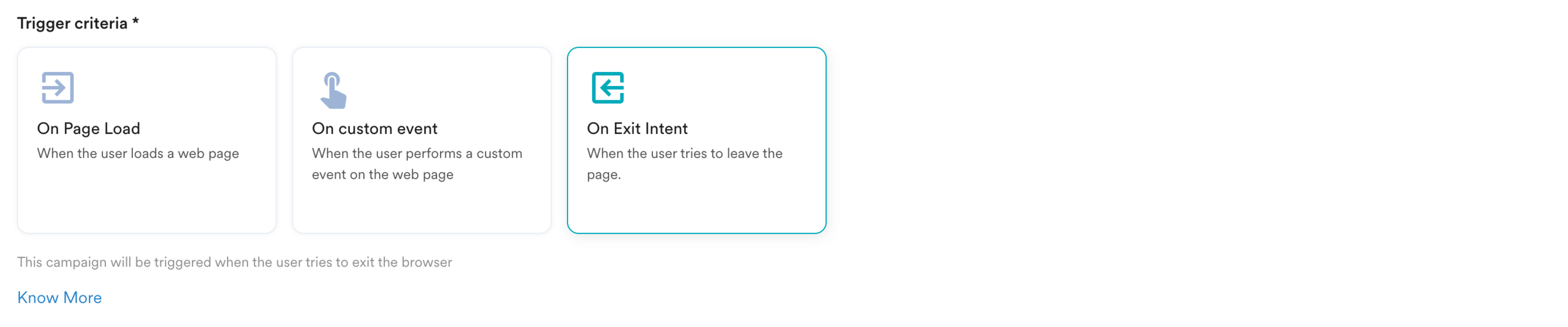 Trigger criteria *

On Page Load
When the user loads a web page

On custom event
When the user performs a custom event on the web page

On Exit Intent
When the user tries to leave the page.

This campaign will be triggered when the user tries to exit the browser

Know More